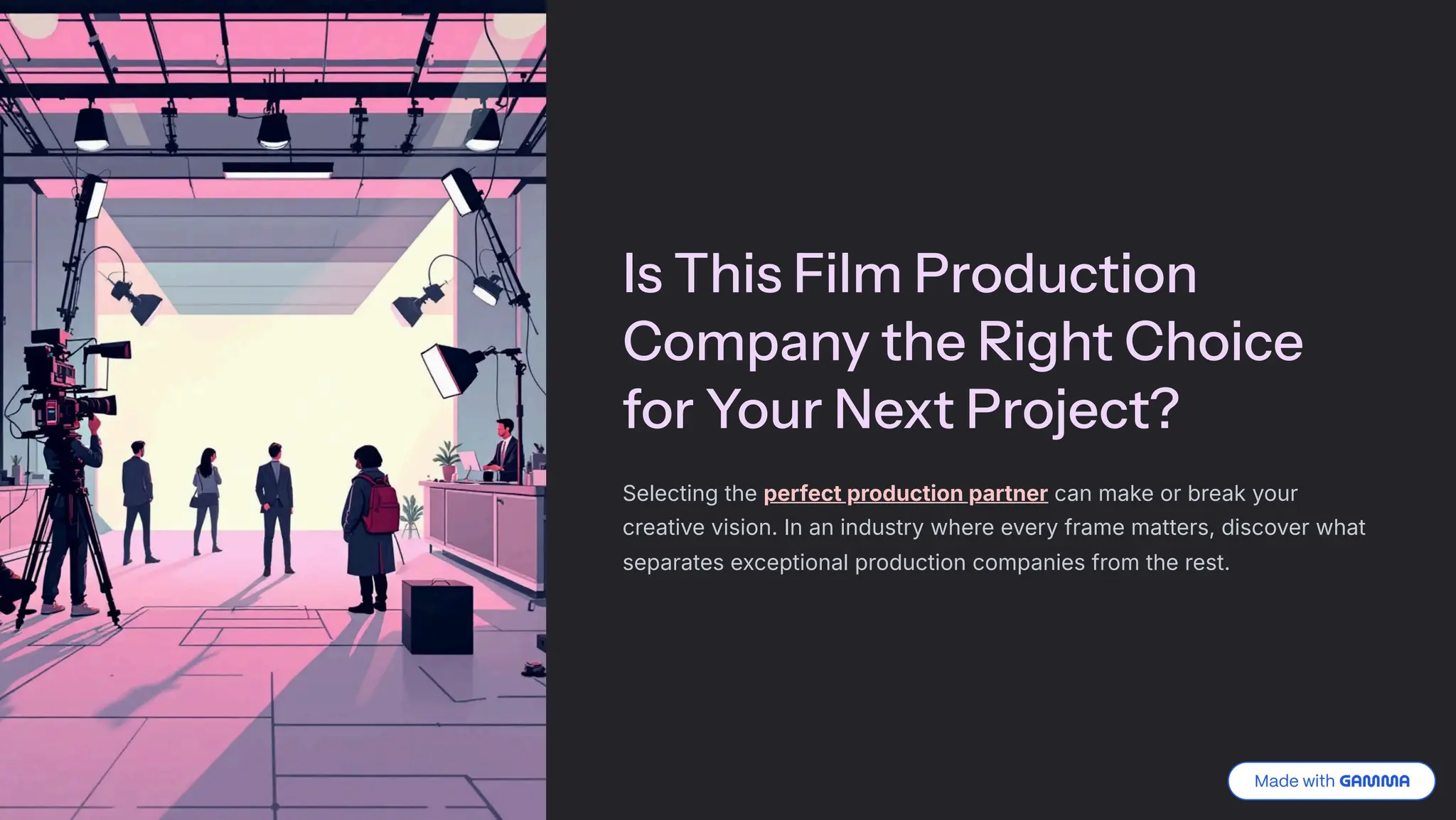 Is This Film Production Company the Right Choice for Your Next Project?

Selecting the perfect production partner can make or break your creative vision. In an industry where every frame matters, discover what separates exceptional production companies from the rest.

Made with GAMMA